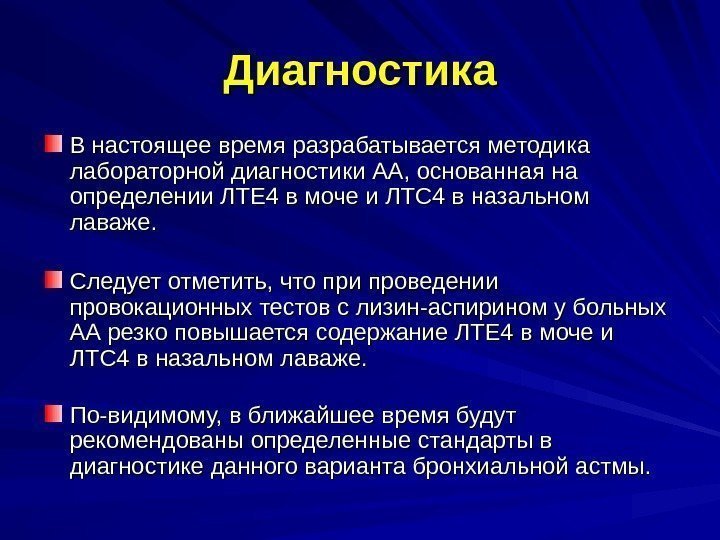 Диагностика

В настоящее время разрабатывается методика лабораторной диагностики АА, основанная на определении ЛТЕ4 в моче и ЛТС4 в назальном лаваже.

Следует отметить, что при проведении провокационных тестов с лизин-аспирином у больных АА резко повышается содержание ЛТЕ4 в моче и ЛТС4 в назальном лаваже.

По-видимому, в ближайшее время будут рекомендованы определенные стандарты в диагностике данного варианта бронхиальной астмы.